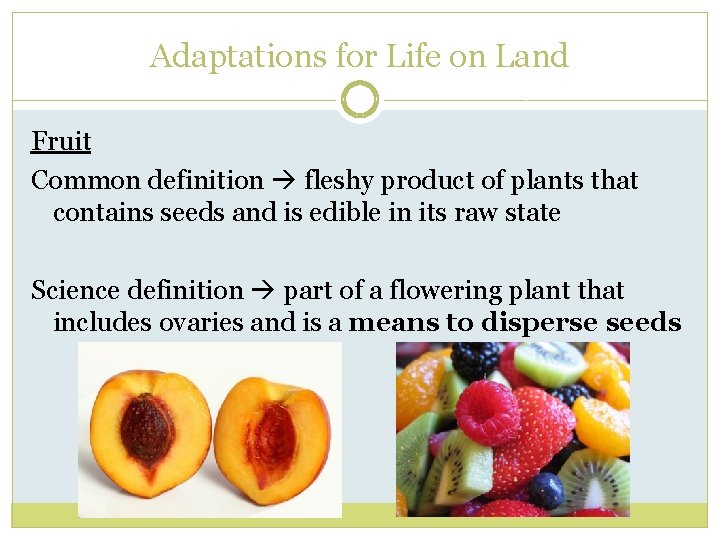 Adaptations for Life on Land

Fruit

Common definition → fleshy product of plants that contains seeds and is edible in its raw state

Science definition → part of a flowering plant that includes ovaries and is a means to disperse seeds